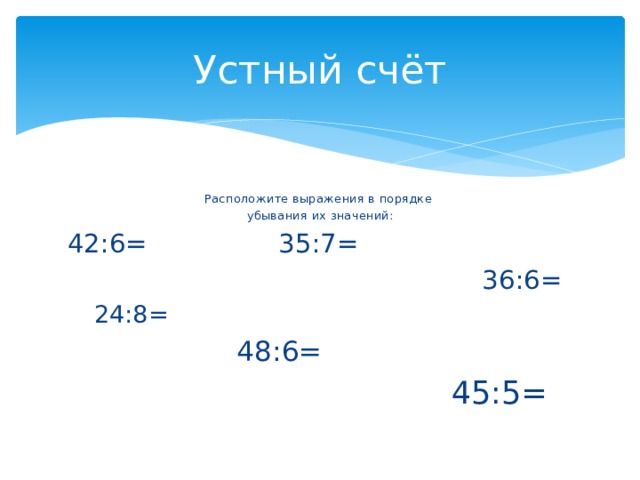 Устный счёт

Расположите выражения в порядке убывания их значений:

$42:6=$ $35:7=$

$36:6=$

$24:8=$

$48:6=$

$45:5=$